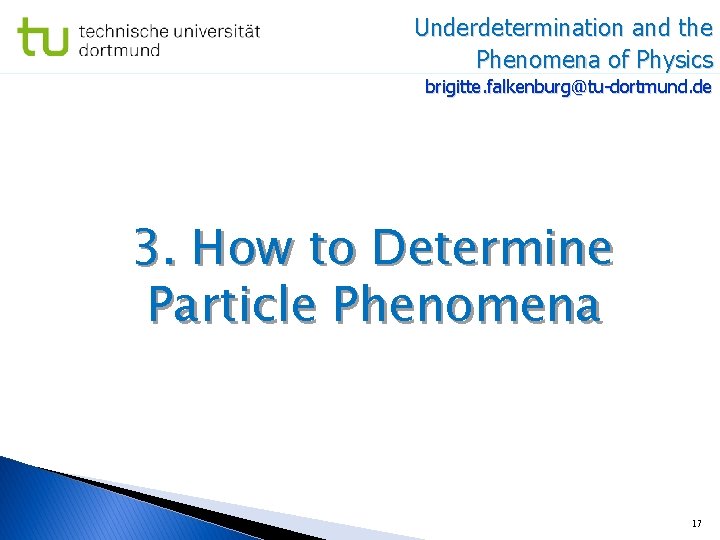 tu technische universität dortmund

Underdetermination and the Phenomena of Physics

brigitte.falkenburg@tu-dortmund.de

3. How to Determine Particle Phenomena

17